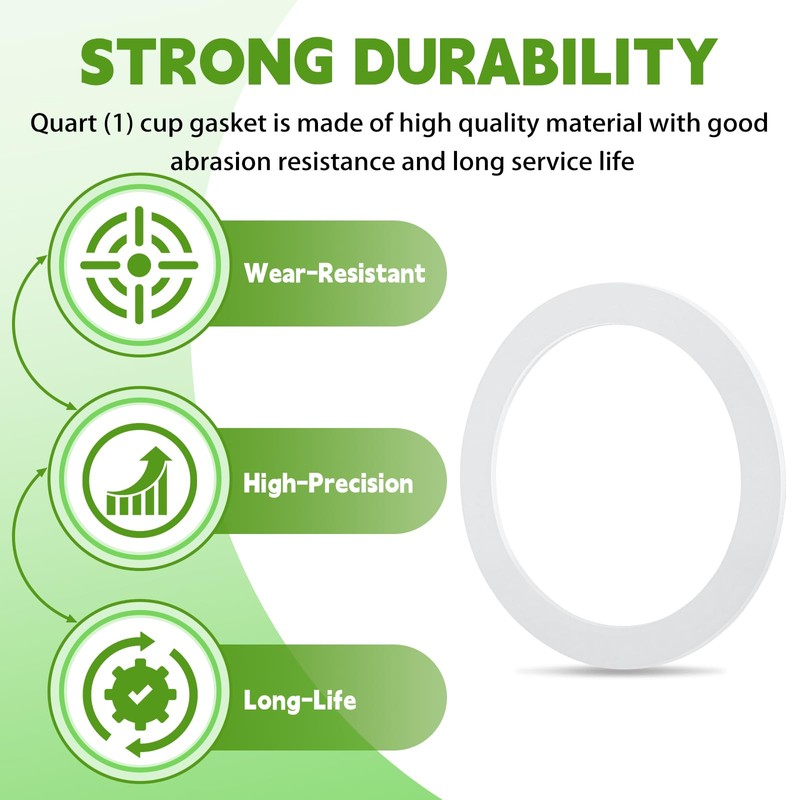 STRONG DURABILITY

Quart (1) cup gasket is made of high quality material with good abrasion resistance and long service life

Wear-Resistant

High-Precision

Long-Life